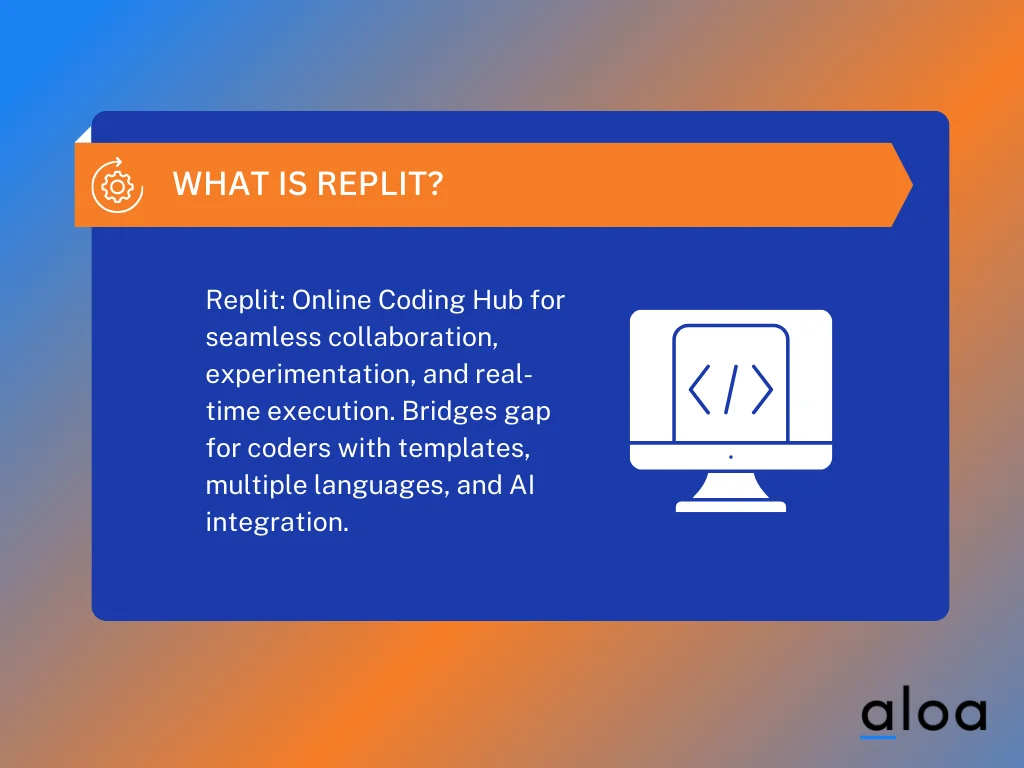 WHAT IS REPLIT?

Replit: Online Coding Hub for seamless collaboration, experimentation, and real-time execution. Bridges gap for coders with templates, multiple languages, and AI integration.

</>

aloa